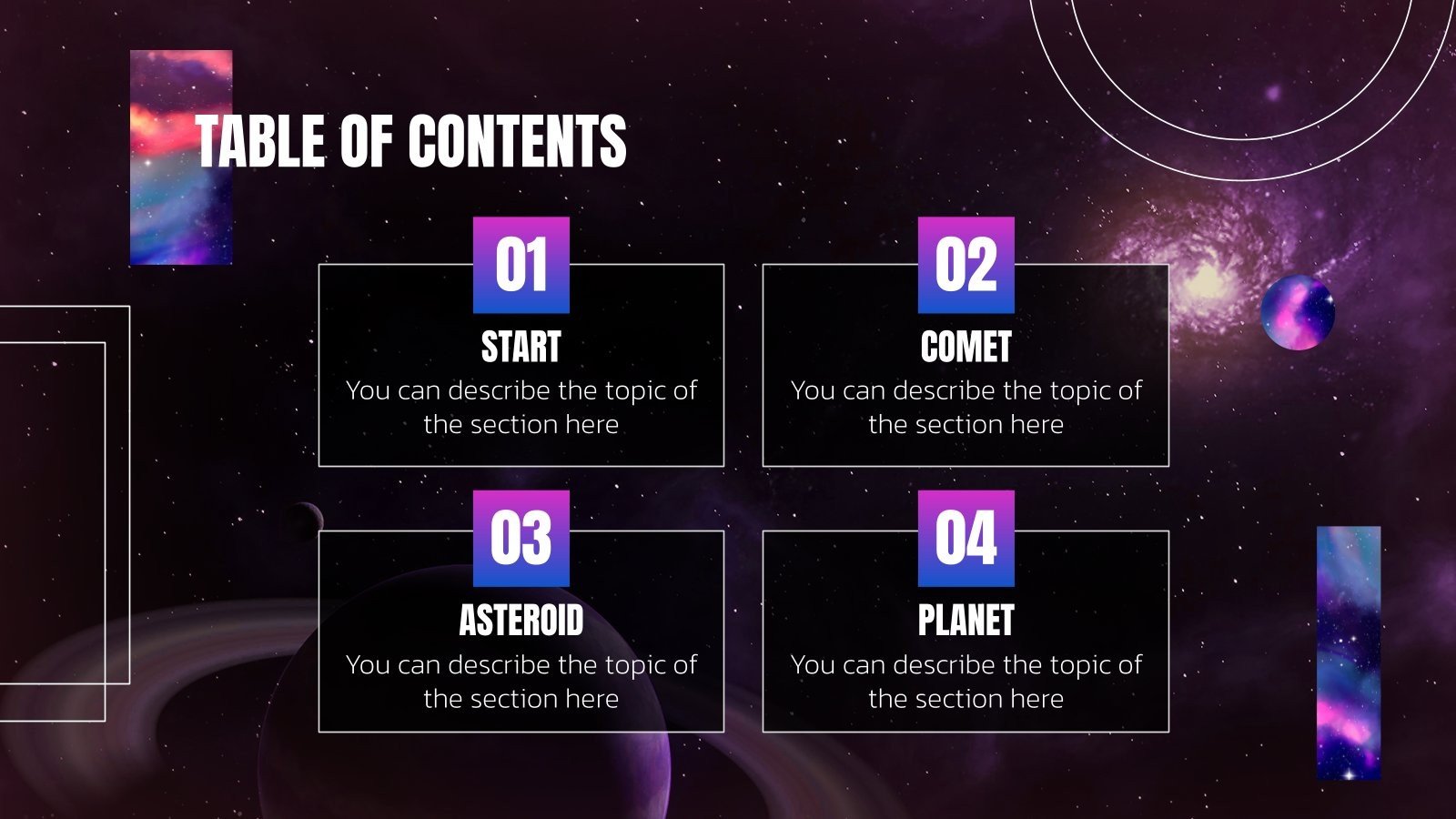 TABLE OF CONTENTS

01
START
You can describe the topic of the section here

02
COMET
You can describe the topic of the section here

03
ASTEROID
You can describe the topic of the section here

04
PLANET
You can describe the topic of the section here